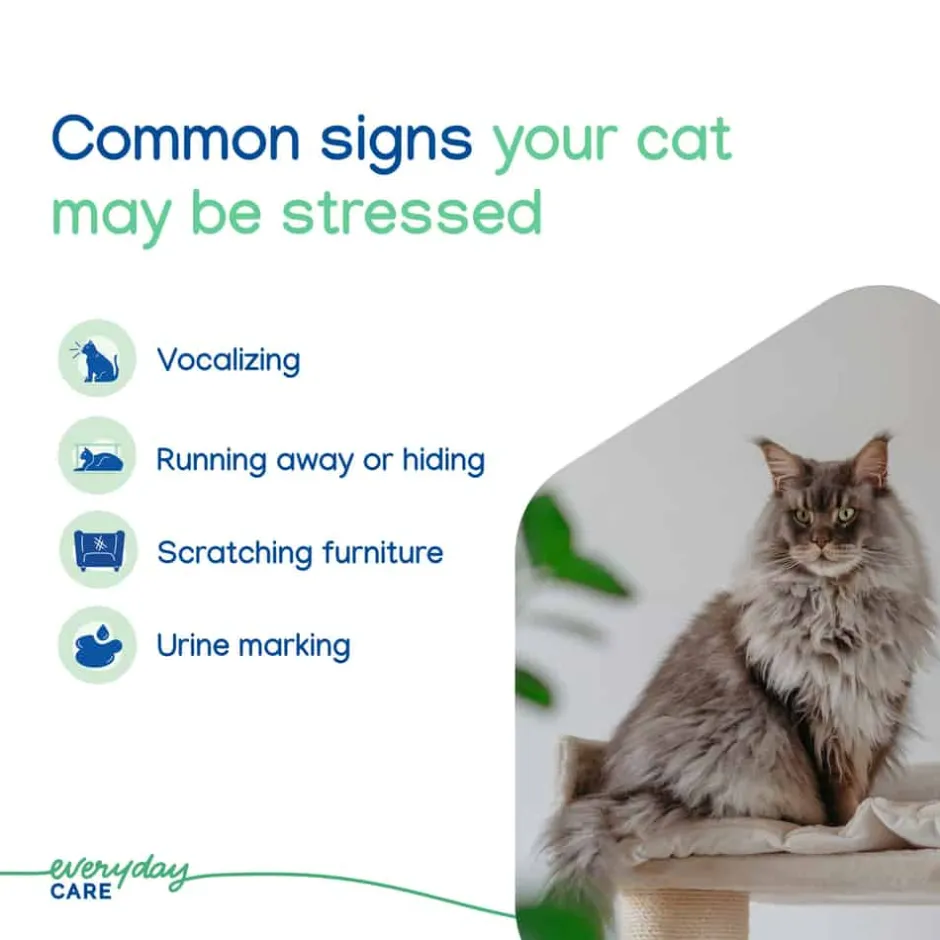 Common signs your cat may be stressed

Vocalizing

Running away or hiding

Scratching furniture

Urine marking

everyday
CARE